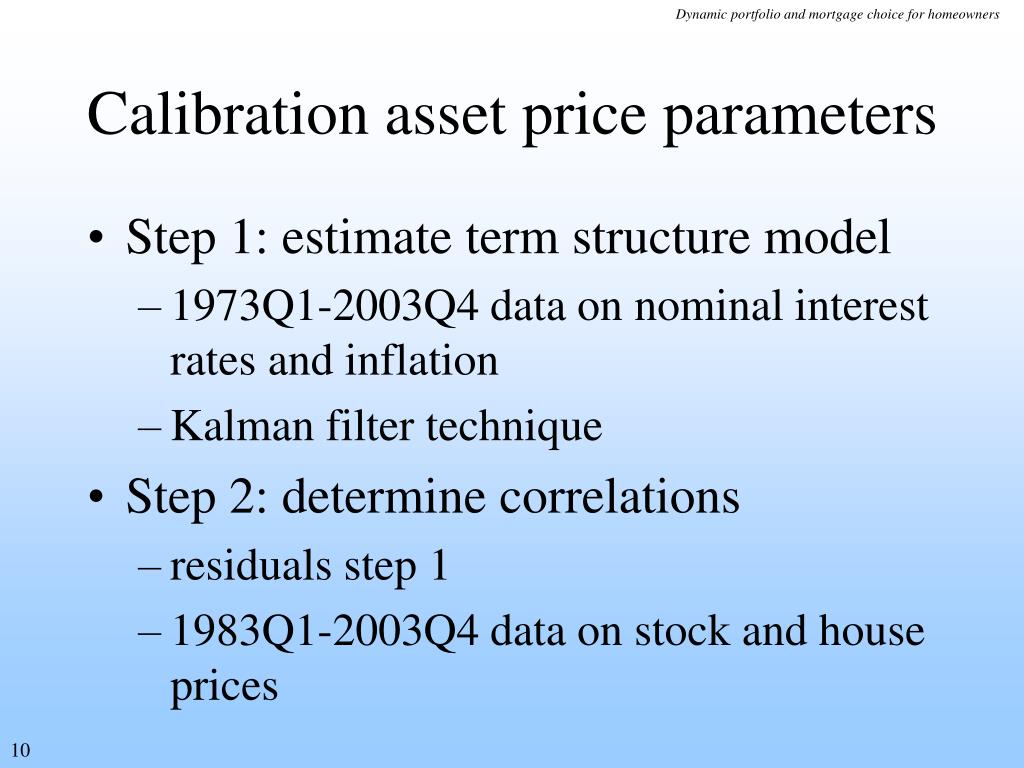 Dynamic portfolio and mortgage choice for homeowners

Calibration asset price parameters

• Step 1: estimate term structure model
– 1973Q1-2003Q4 data on nominal interest rates and inflation
– Kalman filter technique
• Step 2: determine correlations
– residuals step 1
– 1983Q1-2003Q4 data on stock and house prices

10